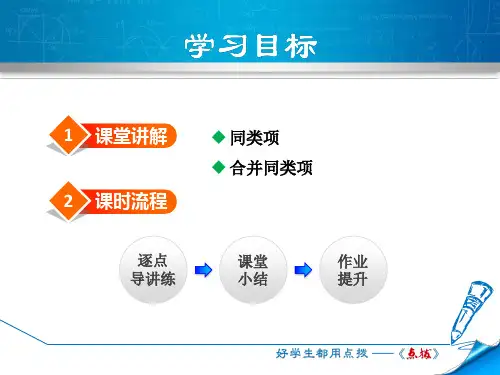 学习目标

1 课堂讲解

◆ 同类项
◆ 合并同类项

2 课时流程

逐点导讲练

课堂小结

作业提升

好学生都用点拨——《点拨》